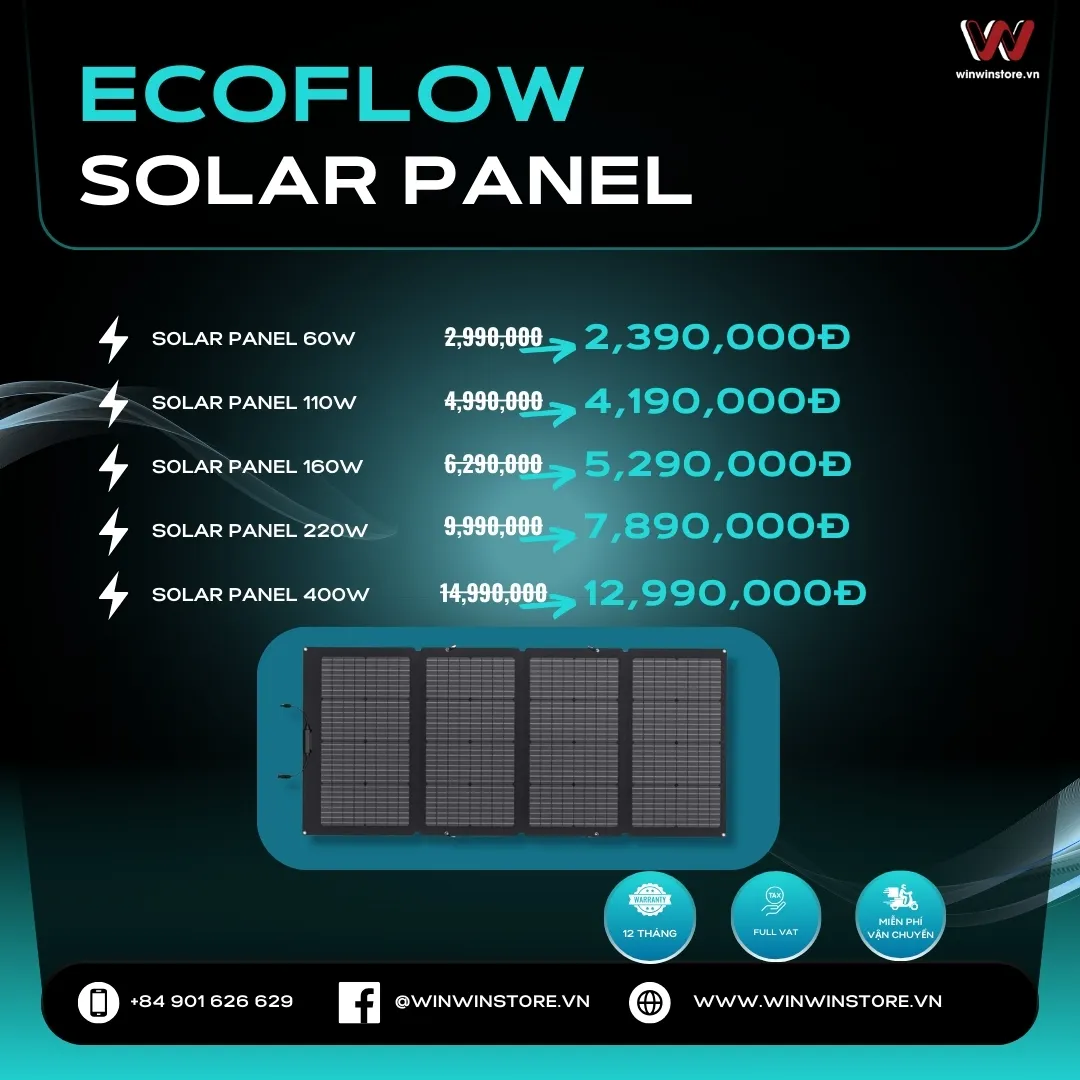 winwinstore.vn

ECOFLOW
SOLAR PANEL

SOLAR PANEL 60W ~~2,990,000~~ 2,390,000Đ
SOLAR PANEL 110W ~~4,990,000~~ 4,190,000Đ
SOLAR PANEL 160W ~~6,290,000~~ 5,290,000Đ
SOLAR PANEL 220W ~~9,990,000~~ 7,890,000Đ
SOLAR PANEL 400W ~~14,990,000~~ 12,990,000Đ

WARRANTY
12 THÁNG

TAX
FULL VAT

MIỄN PHÍ VẬN CHUYỂN

+84 901 626 629
@WINWINSTORE.VN
WWW.WINWINSTORE.VN